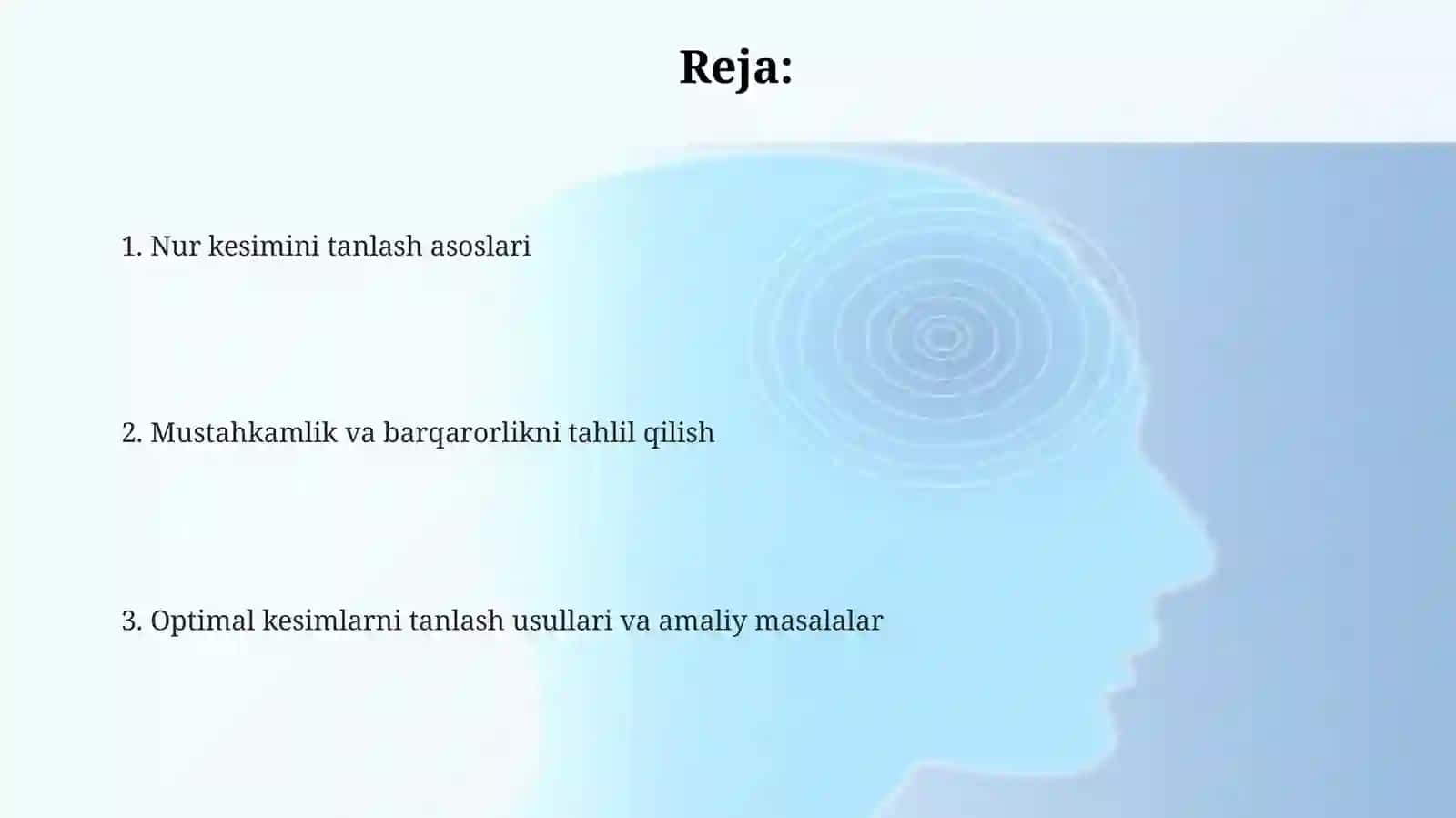 Reja:

1. Nur kesimini tanlash asoslari

2. Mustahkamlik va barqarorlikni tahlil qilish

3. Optimal kesimlarni tanlash usullari va amaliy masalalar